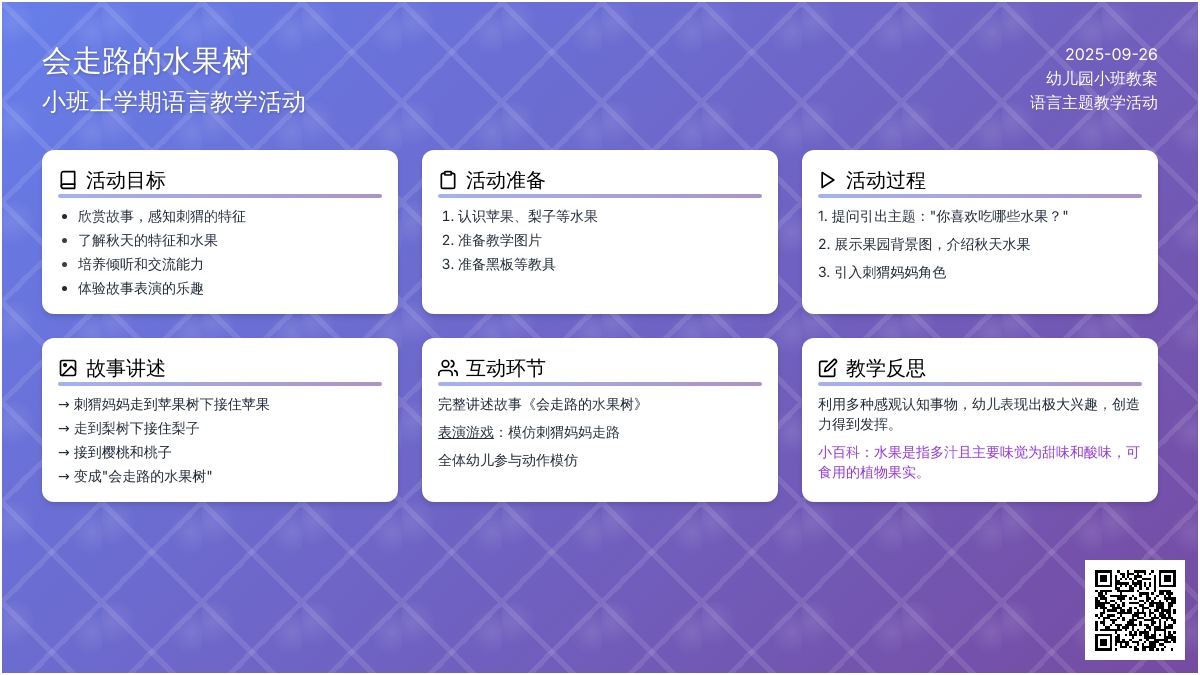 会走路的水果树
小班上学期语言教学活动

2025-09-26
幼儿园小班教案
语言主题教学活动

活动目标

- 欣赏故事，感知刺猬的特征
- 了解秋天的特征和水果
- 培养倾听和交流能力
- 体验故事表演的乐趣

活动准备

1. 认识苹果、梨子等水果
2. 准备教学图片
3. 准备黑板等教具

活动过程

1. 提问引出主题："你喜欢吃哪些水果？"
2. 展示果园背景图，介绍秋天水果
3. 引入刺猬妈妈角色

故事讲述

→ 刺猬妈妈走到苹果树下接住苹果
→ 走到梨树下接住梨子
→ 接到樱桃和桃子
→ 变成"会走路的水果树"

互动环节

完整讲述故事《会走路的水果树》

表演游戏：模仿刺猬妈妈走路

全体幼儿参与动作模仿

教学反思

利用多种感观认知事物，幼儿表现出极大兴趣，创造力得到发挥。

小百科：水果是指多汁且主要味觉为甜味和酸味，可食用的植物果实。